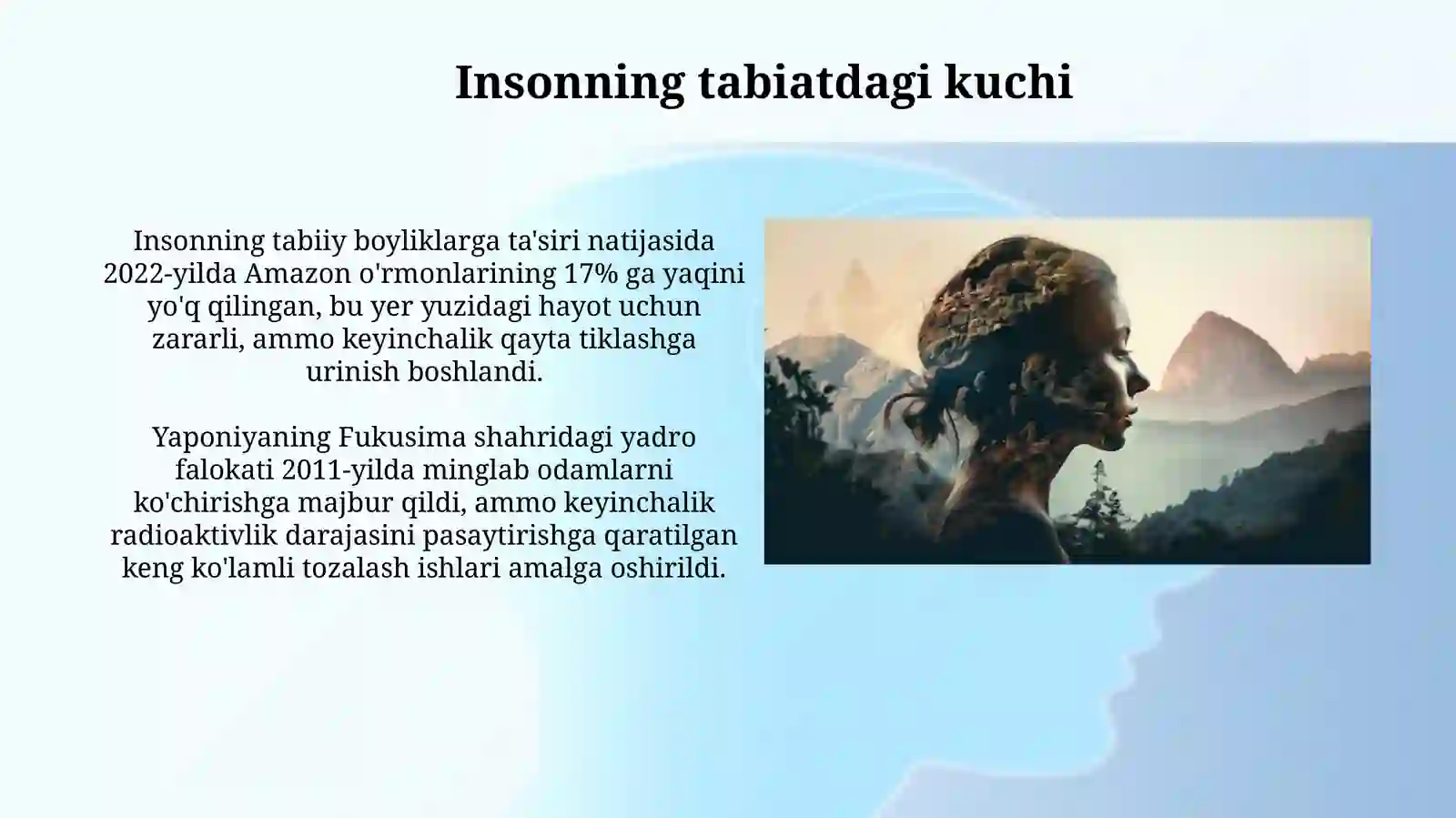 Insonning tabiatdagi kuchi

Insonning tabiiy boyliklarga ta'siri natijasida 2022-yilda Amazon o'rmonlarining 17% ga yaqini yo'q qilingan, bu yer yuzidagi hayot uchun zararli, ammo keyinchalik qayta tiklashga urinish boshlandi.

Yaponiyaning Fukusima shahridagi yadro falokati 2011-yilda minglab odamlarni ko'chirishga majbur qildi, ammo keyinchalik radioaktivlik darajasini pasaytirishga qaratilgan keng ko'lamli tozalash ishlari amalga oshirildi.